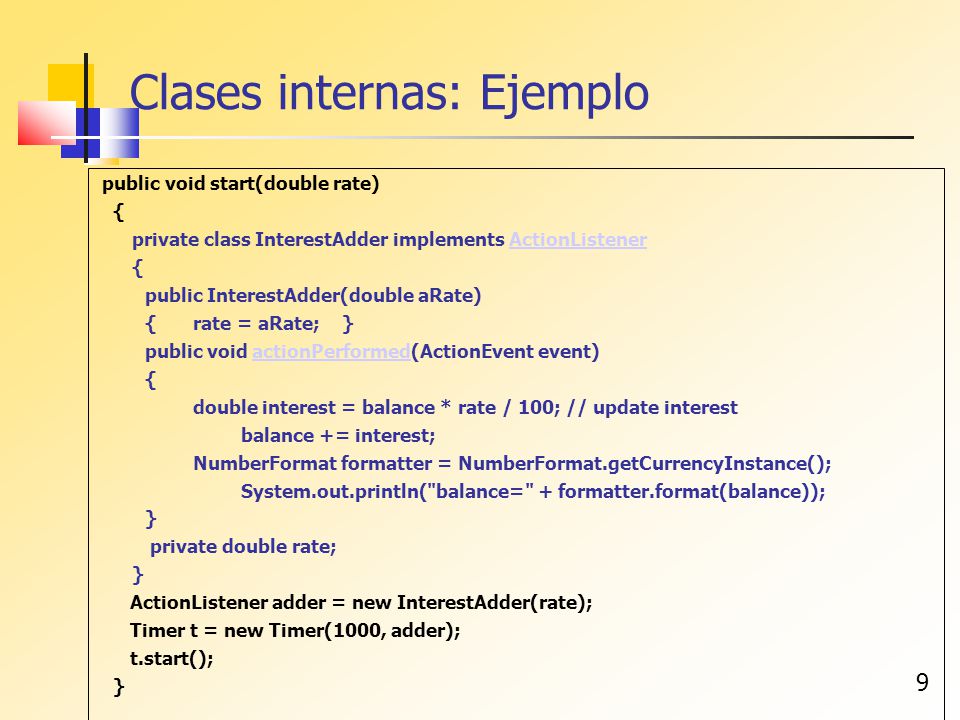 Clases internas: Ejemplo

public void start(double rate)
{
private class InterestAdder implements ActionListener
{
public InterestAdder(double aRate)
{ rate = aRate; }
public void actionPerformed(ActionEvent event)
{
double interest = balance * rate / 100; // update interest
balance += interest;
NumberFormat formatter = NumberFormat.getCurrencyInstance();
System.out.println("balance=" + formatter.format(balance));
}
private double rate;
}
ActionListener adder = new InterestAdder(rate);
Timer t = new Timer(1000, adder);
t.start();
}

9